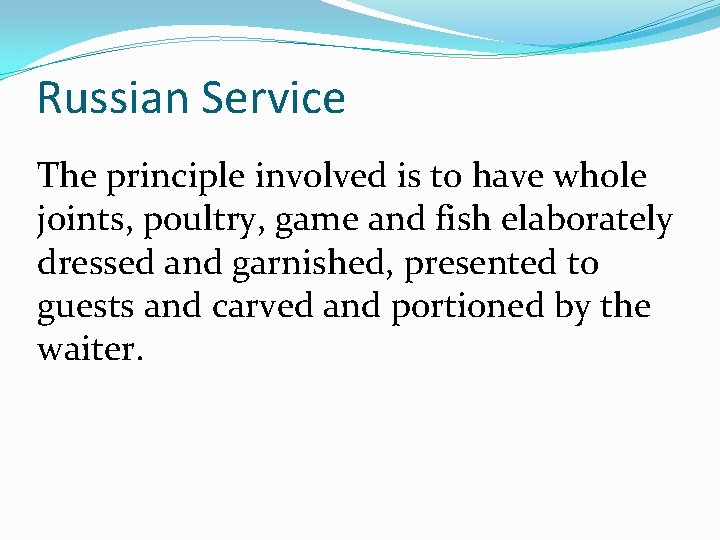 Russian Service

The principle involved is to have whole joints, poultry, game and fish elaborately dressed and garnished, presented to guests and carved and portioned by the waiter.